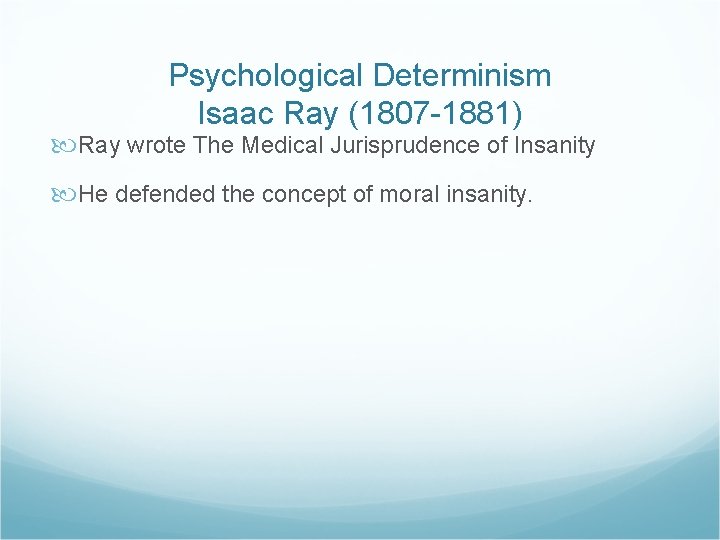 Psychological Determinism
Isaac Ray (1807-1881)

Ray wrote The Medical Jurisprudence of Insanity

He defended the concept of moral insanity.